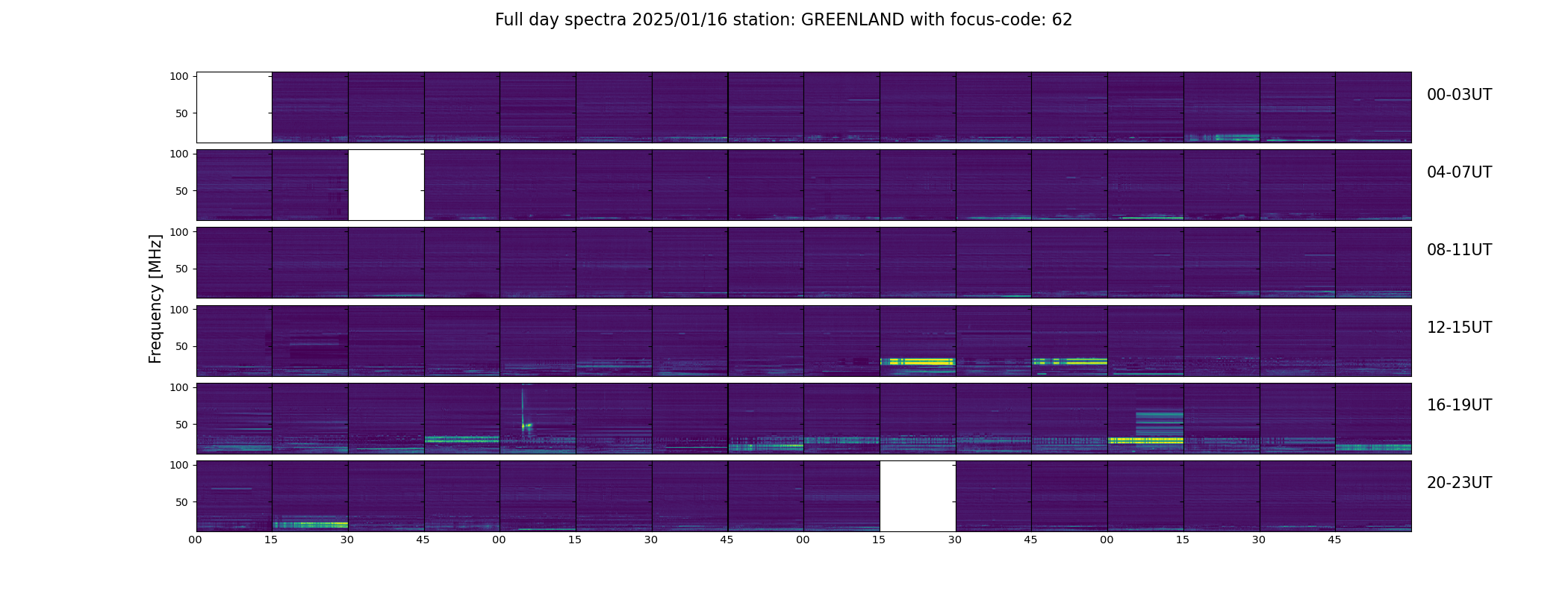 Full day spectra 2025/01/16 station: GREENLAND with focus-code: 62

Frequency [MHz]

100
50
00-03UT

100
50
04-07UT

100
50
08-11UT

100
50
12-15UT

100
50
16-19UT

100
50
20-23UT

00 15 30 45 00 15 30 45 00 15 30 45 00 15 30 45